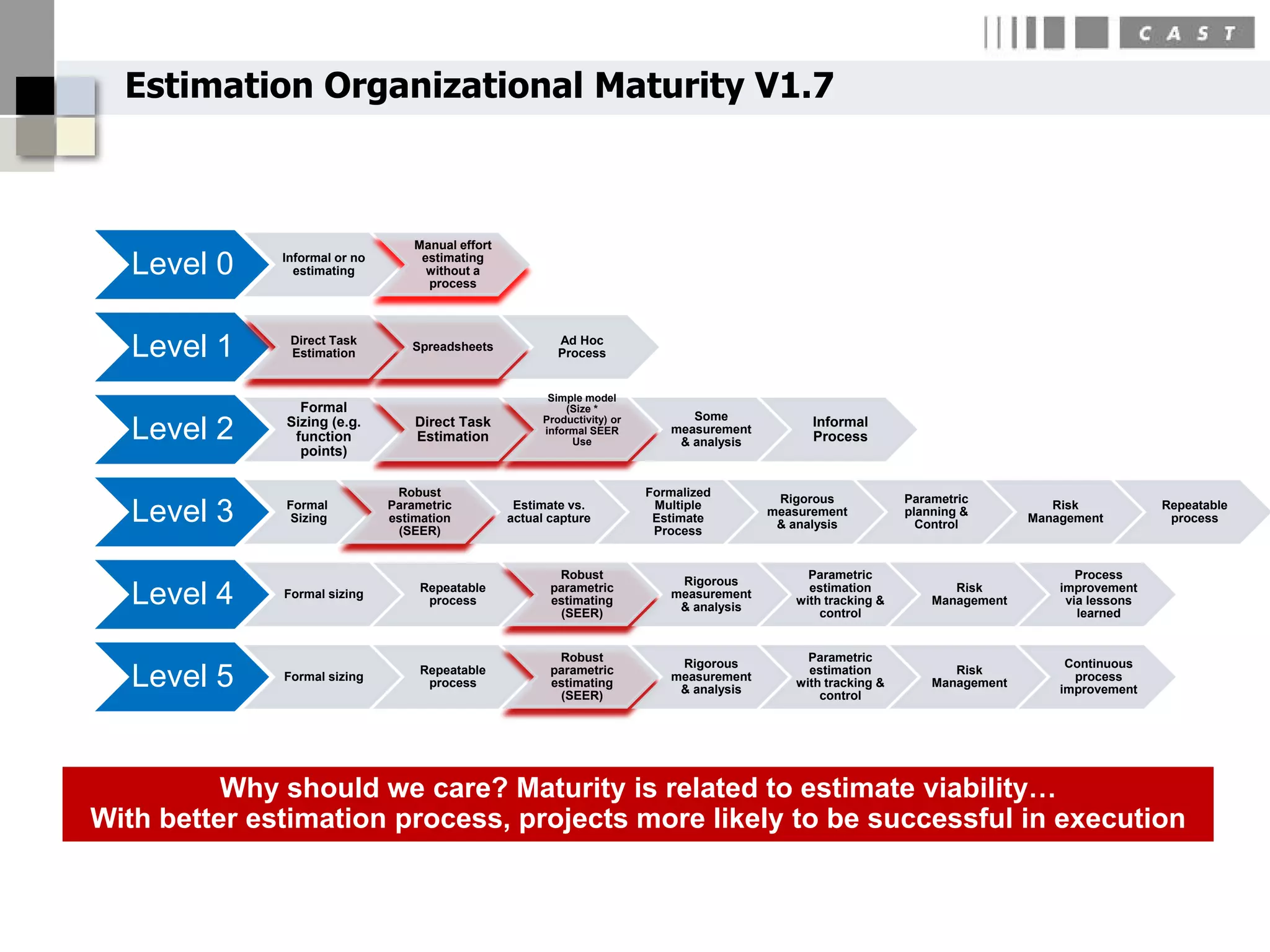 CAST

Estimation Organizational Maturity V1.7

Level 0
Informal or no estimating
Manual effort estimating without a process

Level 1
Direct Task Estimation
Spreadsheets
Ad Hoc Process

Level 2
Formal Sizing (e.g. function points)
Direct Task Estimation
Simple model (Size * Productivity) or informal SEER Use
Some measurement & analysis
Informal Process

Level 3
Formal Sizing
Robust Parametric estimation (SEER)
Estimate vs. actual capture
Formalized Multiple Estimate Process
Rigorous measurement & analysis
Parametric planning & Control
Risk Management
Repeatable process

Level 4
Formal sizing
Repeatable process
Robust parametric estimating (SEER)
Rigorous measurement & analysis
Parametric estimation with tracking & control
Risk Management
Process improvement via lessons learned

Level 5
Formal sizing
Repeatable process
Robust parametric estimating (SEER)
Rigorous measurement & analysis
Parametric estimation with tracking & control
Risk Management
Continuous process improvement

Why should we care? Maturity is related to estimate viability…
With better estimation process, projects more likely to be successful in execution